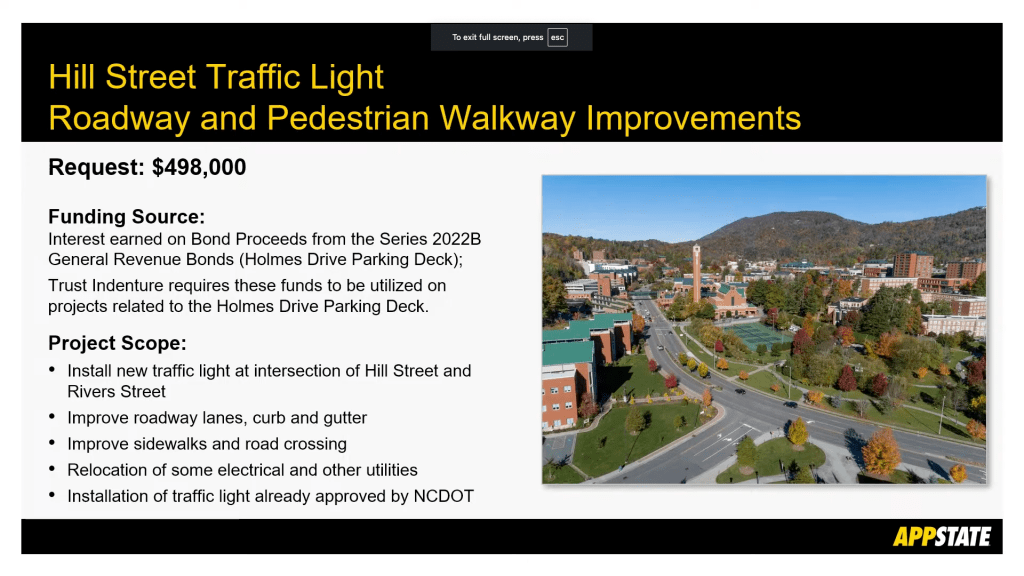 To exit full screen, press esc

Hill Street Traffic Light
Roadway and Pedestrian Walkway Improvements

Request: $498,000

Funding Source:
Interest earned on Bond Proceeds from the Series 2022B General Revenue Bonds (Holmes Drive Parking Deck);

Trust Indenture requires these funds to be utilized on projects related to the Holmes Drive Parking Deck.

Project Scope:
• Install new traffic light at intersection of Hill Street and Rivers Street
• Improve roadway lanes, curb and gutter
• Improve sidewalks and road crossing
• Relocation of some electrical and other utilities
• Installation of traffic light already approved by NCDOT

APPSTATE